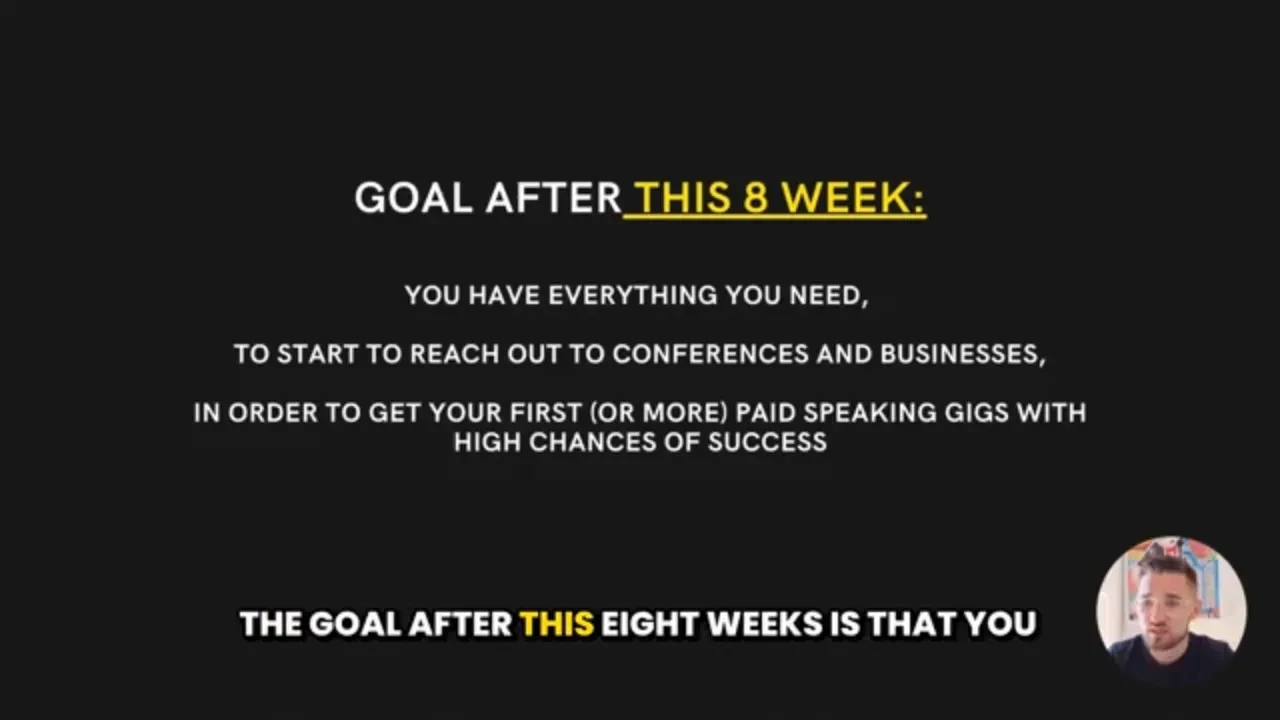 GOAL AFTER THIS 8 WEEK:

YOU HAVE EVERYTHING YOU NEED,

TO START TO REACH OUT TO CONFERENCES AND BUSINESSES,

IN ORDER TO GET YOUR FIRST (OR MORE) PAID SPEAKING GIGS WITH HIGH CHANCES OF SUCCESS

THE GOAL AFTER THIS EIGHT WEEKS IS THAT YOU